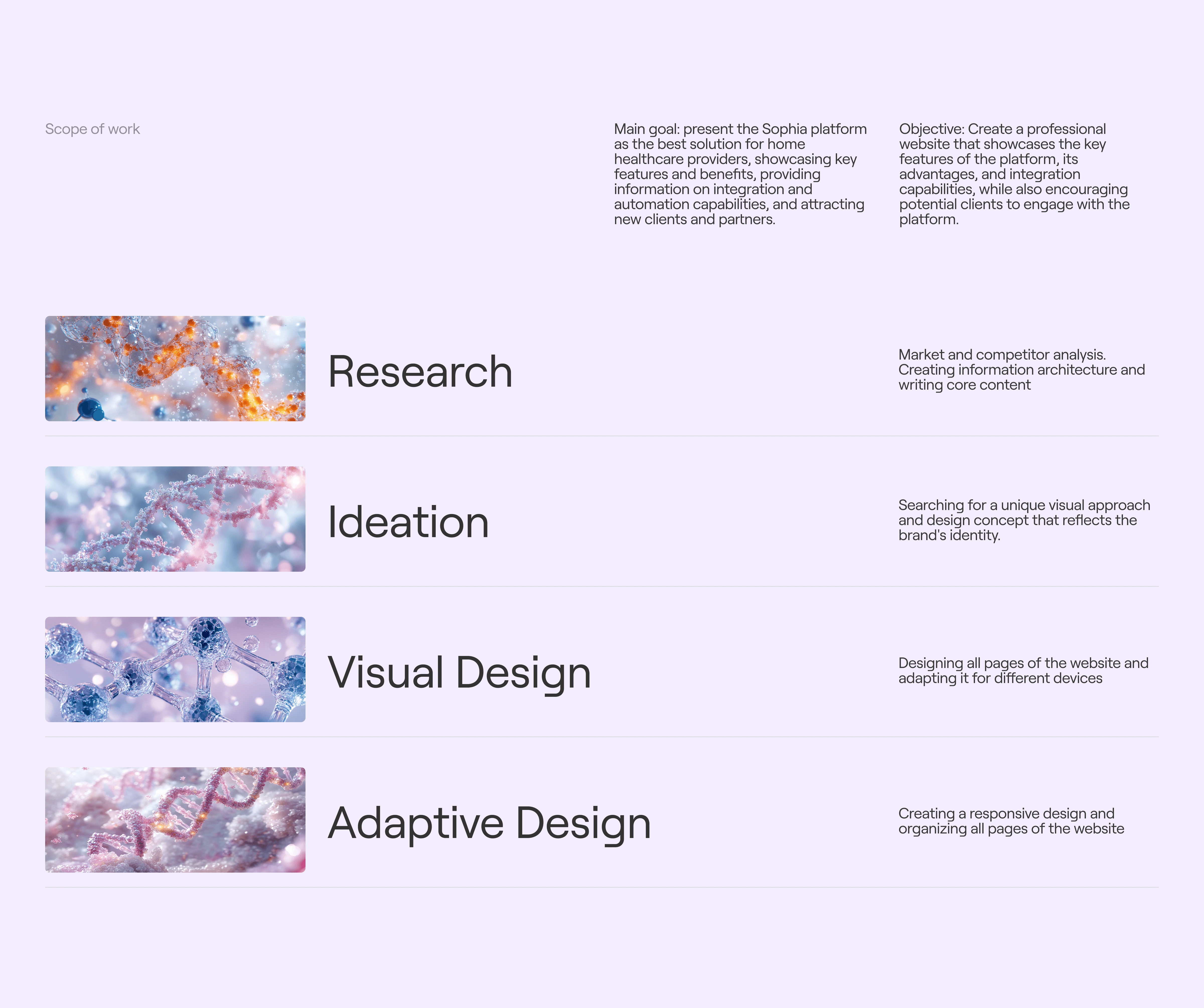 Scope of work

Main goal: present the Sophia platform as the best solution for home healthcare providers, showcasing key features and benefits, providing information on integration and automation capabilities, and attracting new clients and partners.

Objective: Create a professional website that showcases the key features of the platform, its advantages, and integration capabilities, while also encouraging potential clients to engage with the platform.

Research

Market and competitor analysis. Creating information architecture and writing core content

Ideation

Searching for a unique visual approach and design concept that reflects the brand's identity.

Visual Design

Designing all pages of the website and adapting it for different devices

Adaptive Design

Creating a responsive design and organizing all pages of the website